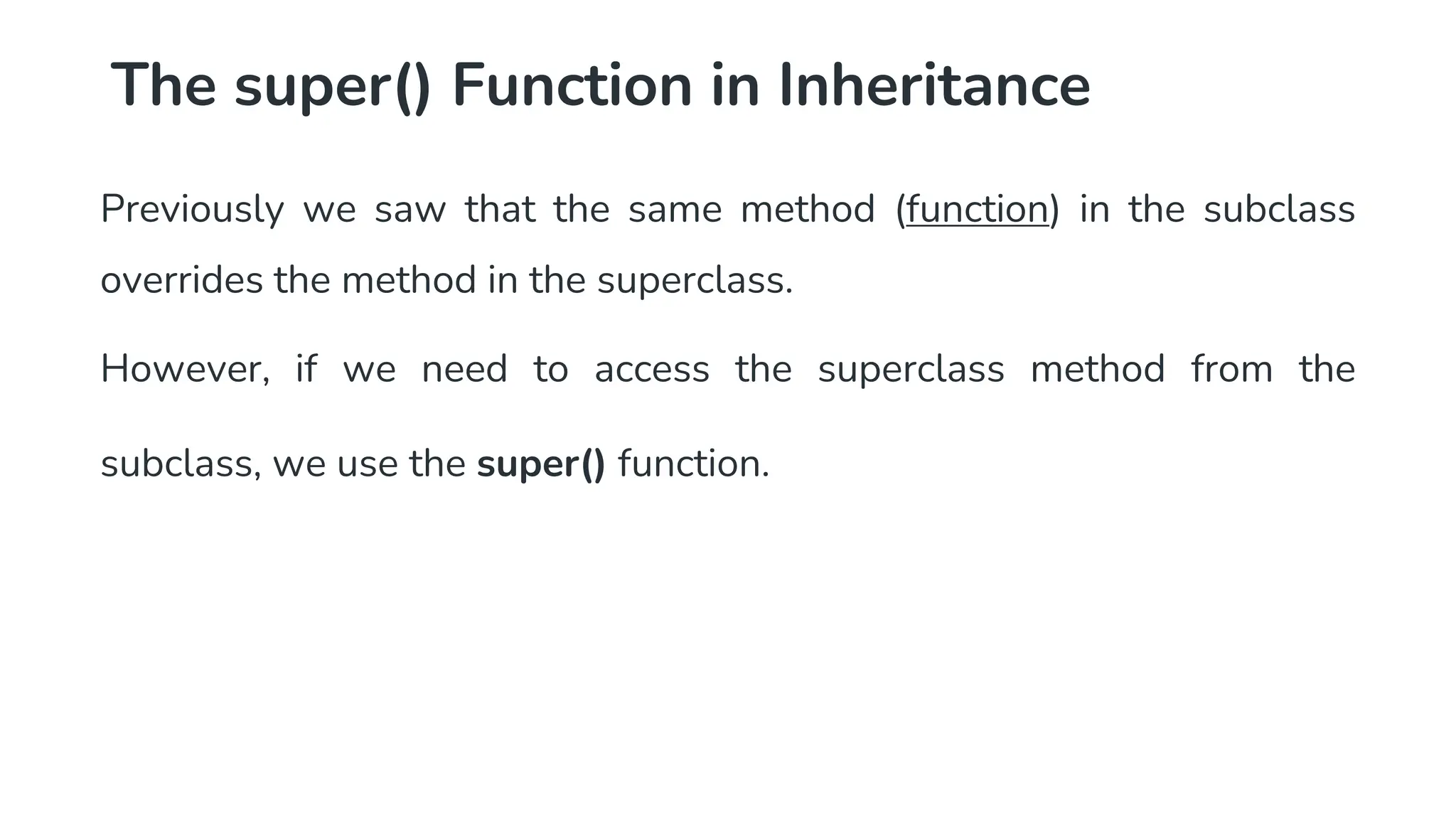 The super() Function in Inheritance

Previously we saw that the same method (function) in the subclass overrides the method in the superclass.

However, if we need to access the superclass method from the subclass, we use the super() function.